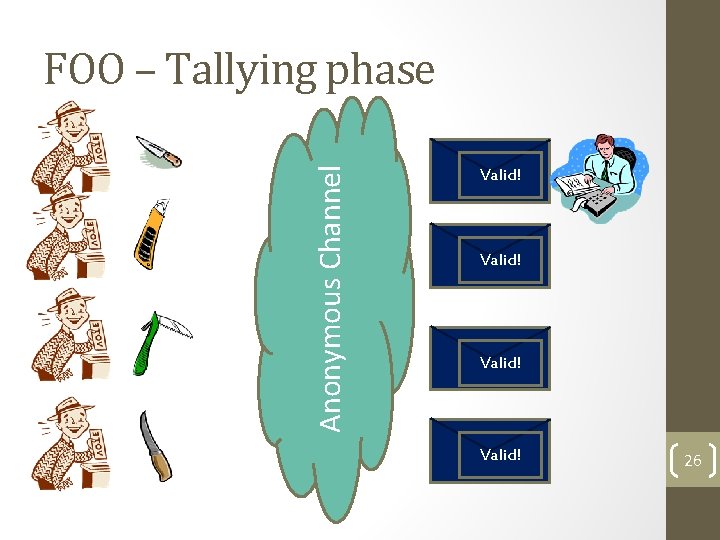 FOO – Tallying phase

VOTE

VOTE

VOTE

VOTE

Anonymous Channel

Valid!

Valid!

Valid!

Valid!

26